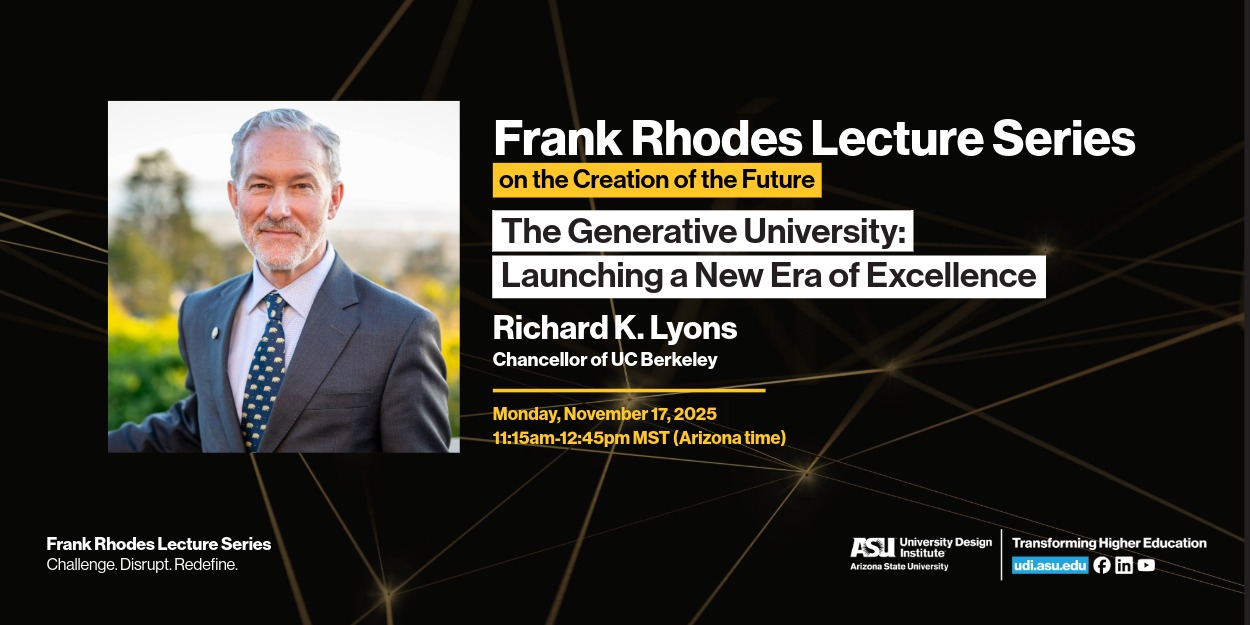 Frank Rhodes Lecture Series
on the Creation of the Future

The Generative University:
Launching a New Era of Excellence

Richard K. Lyons
Chancellor of UC Berkeley

Monday, November 17, 2025
11:15am-12:45pm MST (Arizona time)

Frank Rhodes Lecture Series
Challenge. Disrupt. Redefine.

ASU University Design Institute
Arizona State University

Transforming Higher Education
udi.asu.edu